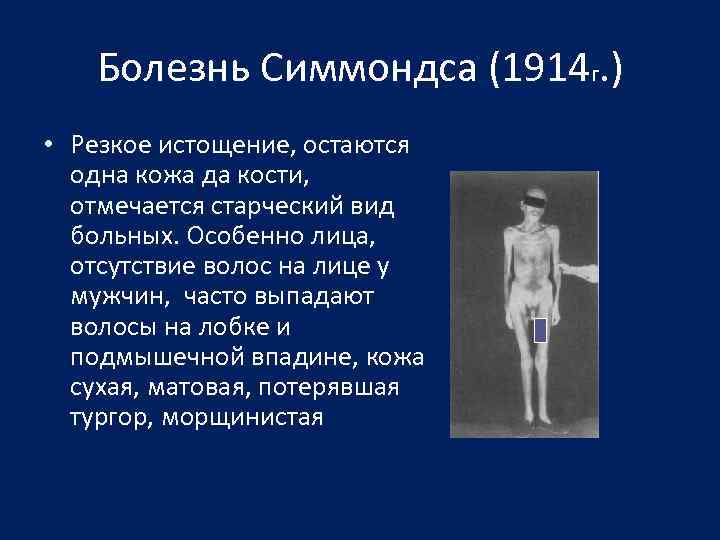 Болезнь Симмондса (1914г.)

• Резкое истощение, остаются одна кожа да кости, отмечается старческий вид больных. Особенно лица, отсутствие волос на лице у мужчин,  часто выпадают волосы на лобке и подмышечной впадине, кожа сухая, матовая, потерявшая тургор, морщинистая